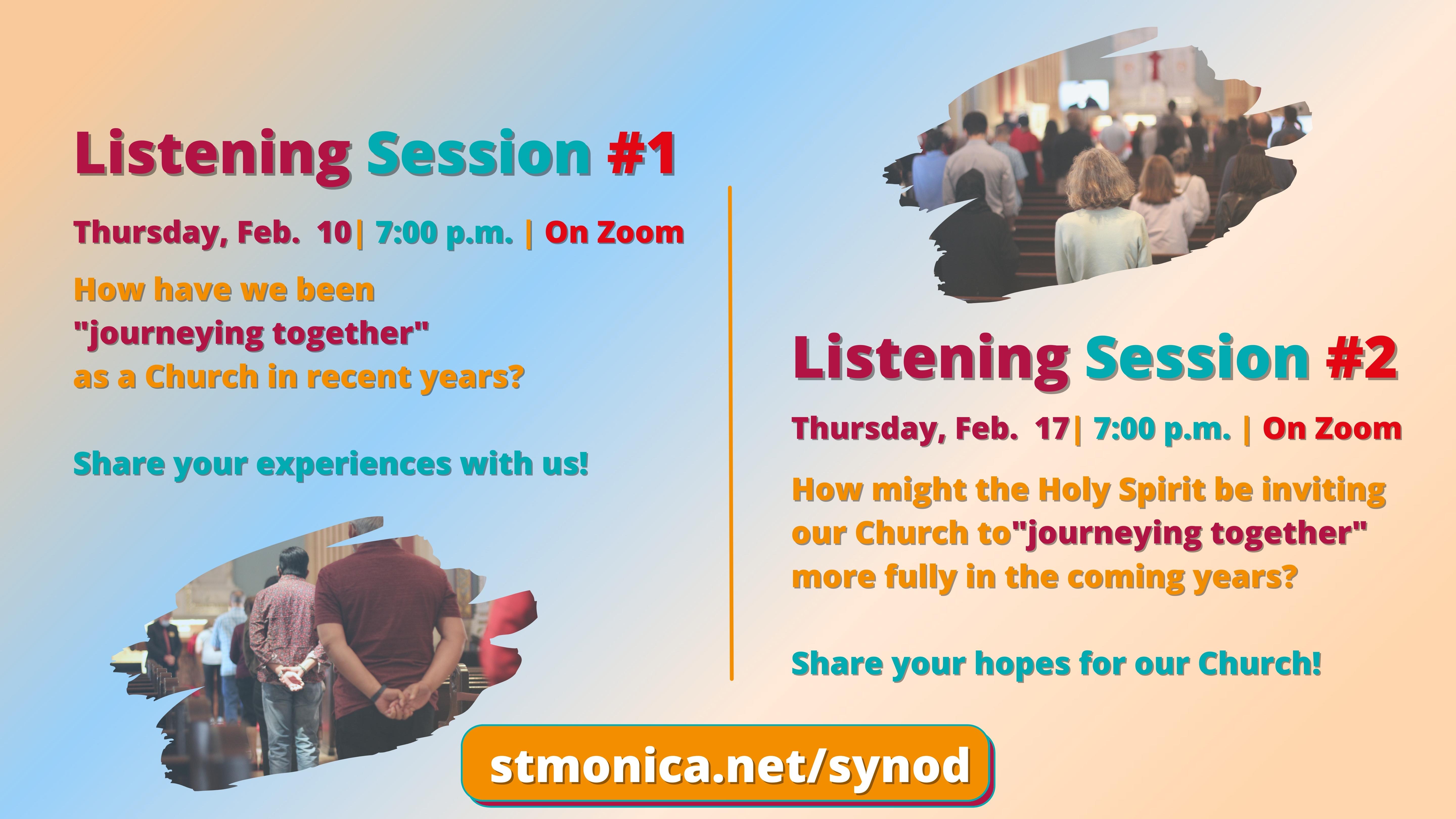 Listening Session #1

Thursday, Feb. 10| 7:00 p.m. | On Zoom

How have we been "journeying together" as a Church in recent years?

Share your experiences with us!

Listening Session #2

Thursday, Feb. 17| 7:00 p.m. | On Zoom

How might the Holy Spirit be inviting our Church to"journeying together" more fully in the coming years?

Share your hopes for our Church!

stmonica.net/synod